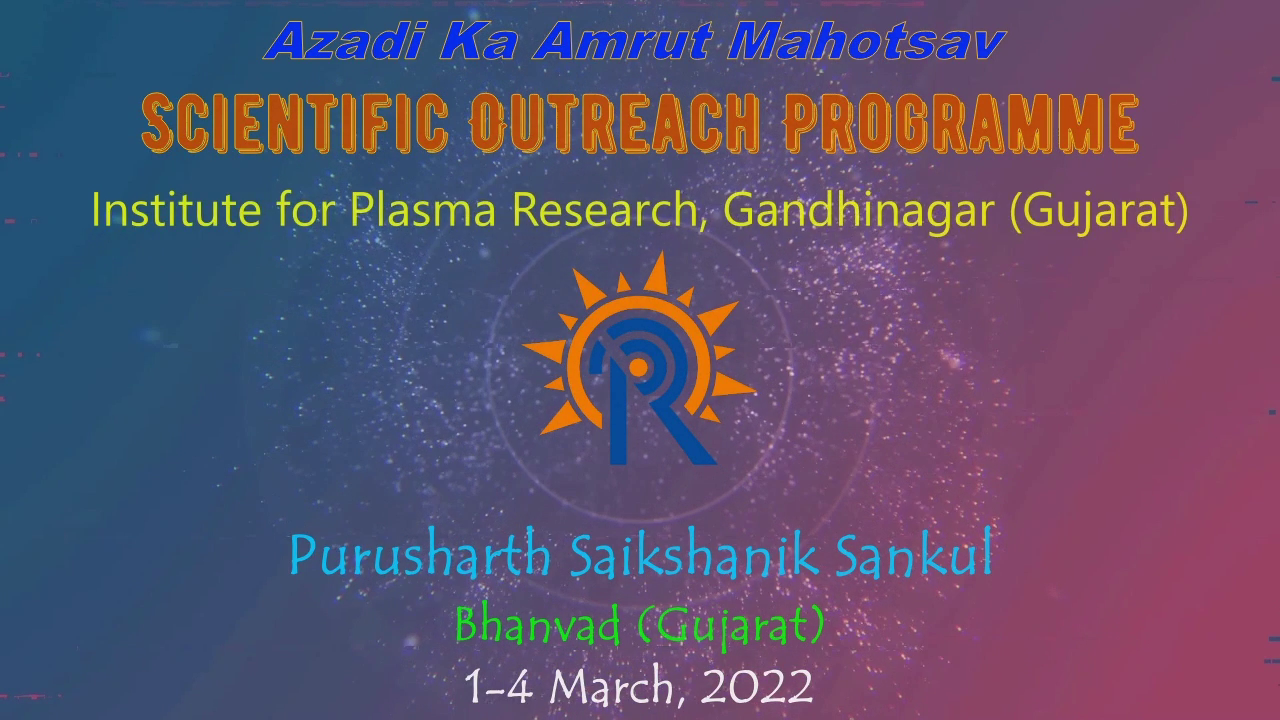 Azadi Ka Amrut Mahotsav

SCIENTIFIC OUTREACH PROGRAMME

Institute for Plasma Research, Gandhinagar (Gujarat)

Purusharth Saikshanik Sankul

Bhanvad (Gujarat)

1-4 March, 2022